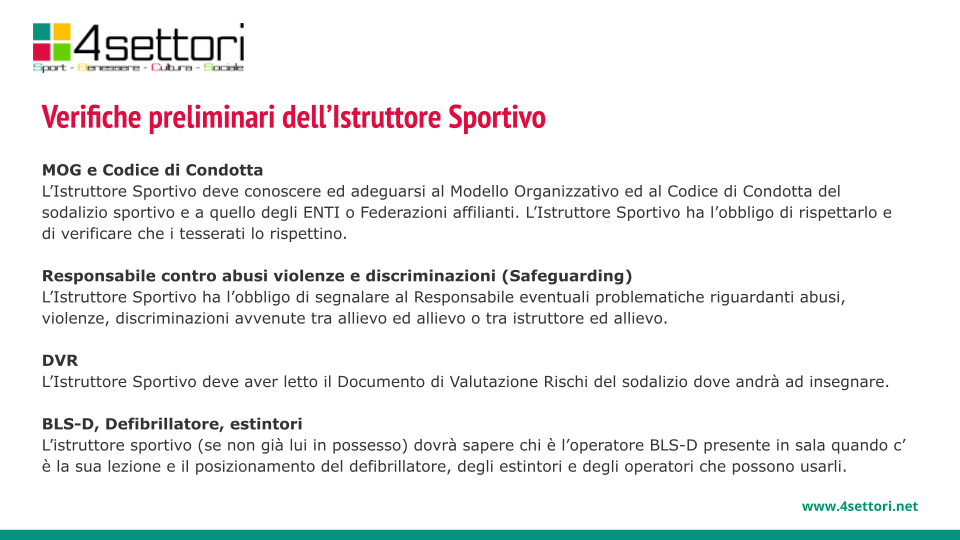 4settori
Sport - Benessere - Cultura - Sociale

Verifiche preliminari dell’Istruttore Sportivo

MOG e Codice di Condotta
L’Istruttore Sportivo deve conoscere ed adeguarsi al Modello Organizzativo ed al Codice di Condotta del sodalizio sportivo e a quello degli ENTI o Federazioni affilianti. L’Istruttore Sportivo ha l’obbligo di rispettarlo e di verificare che i tesserati lo rispettino.

Responsabile contro abusi violenze e discriminazioni (Safeguarding)
L’Istruttore Sportivo ha l’obbligo di segnalare al Responsabile eventuali problematiche riguardanti abusi, violenze, discriminazioni avvenute tra allievo ed allievo o tra istruttore ed allievo.

DVR
L’Istruttore Sportivo deve aver letto il Documento di Valutazione Rischi del sodalizio dove andrà ad insegnare.

BLS-D, Defibrillatore, estintori
L’istruttore sportivo (se non già lui in possesso) dovrà sapere chi è l’operatore BLS-D presente in sala quando c’ è la sua lezione e il posizionamento del defibrillatore, degli estintori e degli operatori che possono usarli.

www.4settori.net